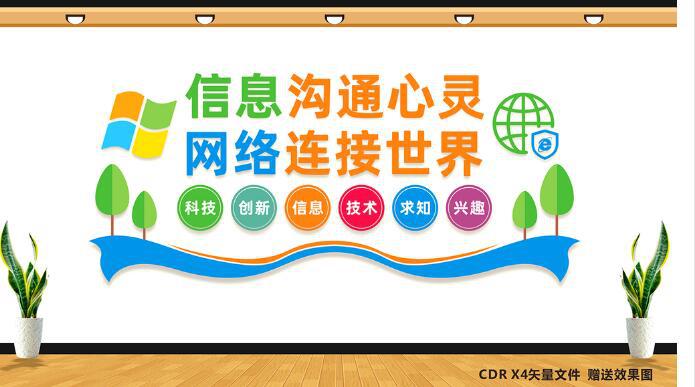 信息沟通心灵
网络连接世界

科技 创新 信息 技术 求知 兴趣

CDR X4矢量文件 赠送效果图